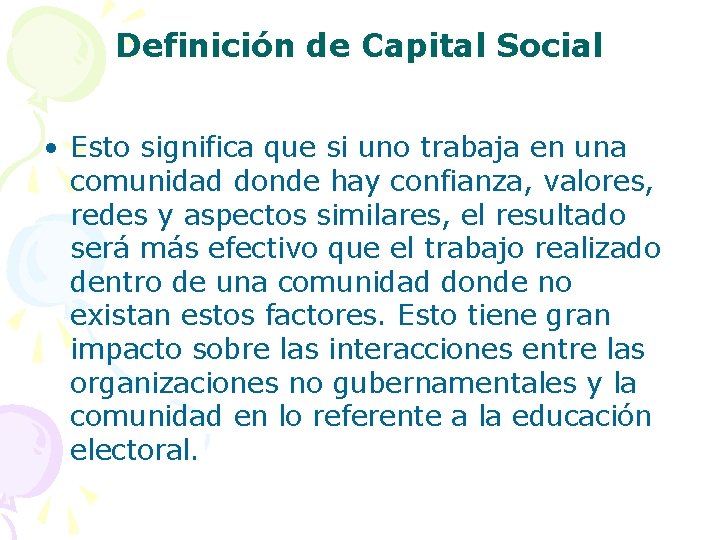 Definición de Capital Social

• Esto significa que si uno trabaja en una comunidad donde hay confianza, valores, redes y aspectos similares, el resultado será más efectivo que el trabajo realizado dentro de una comunidad donde no existan estos factores. Esto tiene gran impacto sobre las interacciones entre las organizaciones no gubernamentales y la comunidad en lo referente a la educación electoral.